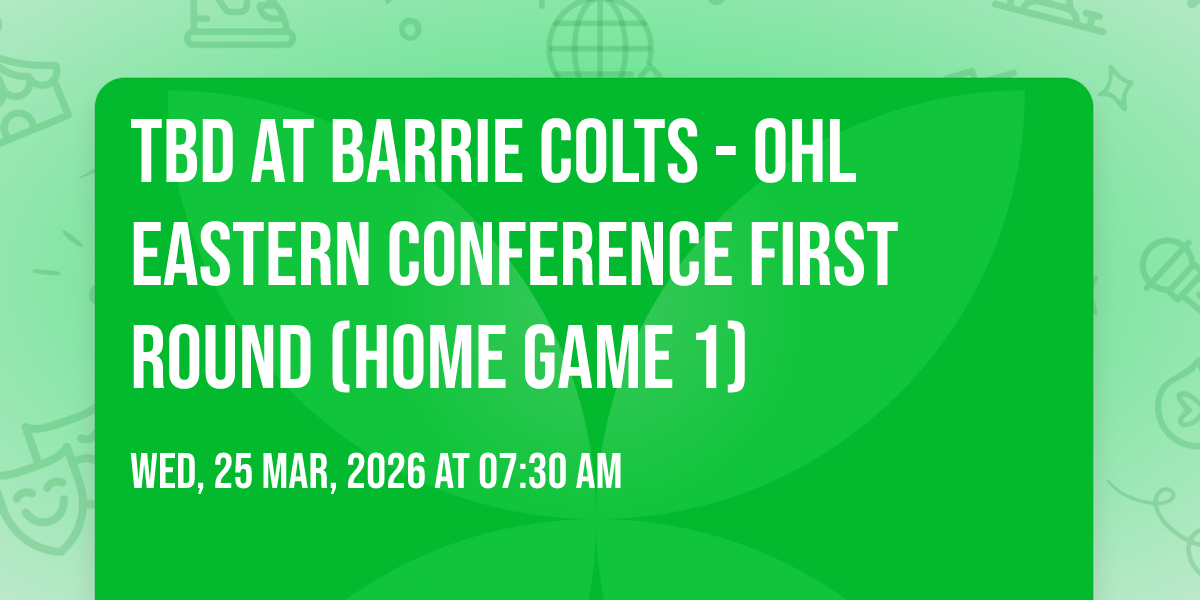 TBD AT BARRIE COLTS - OHL EASTERN CONFERENCE FIRST ROUND (HOME GAME 1)

WED, 25 MAR, 2026 AT 07:30 AM